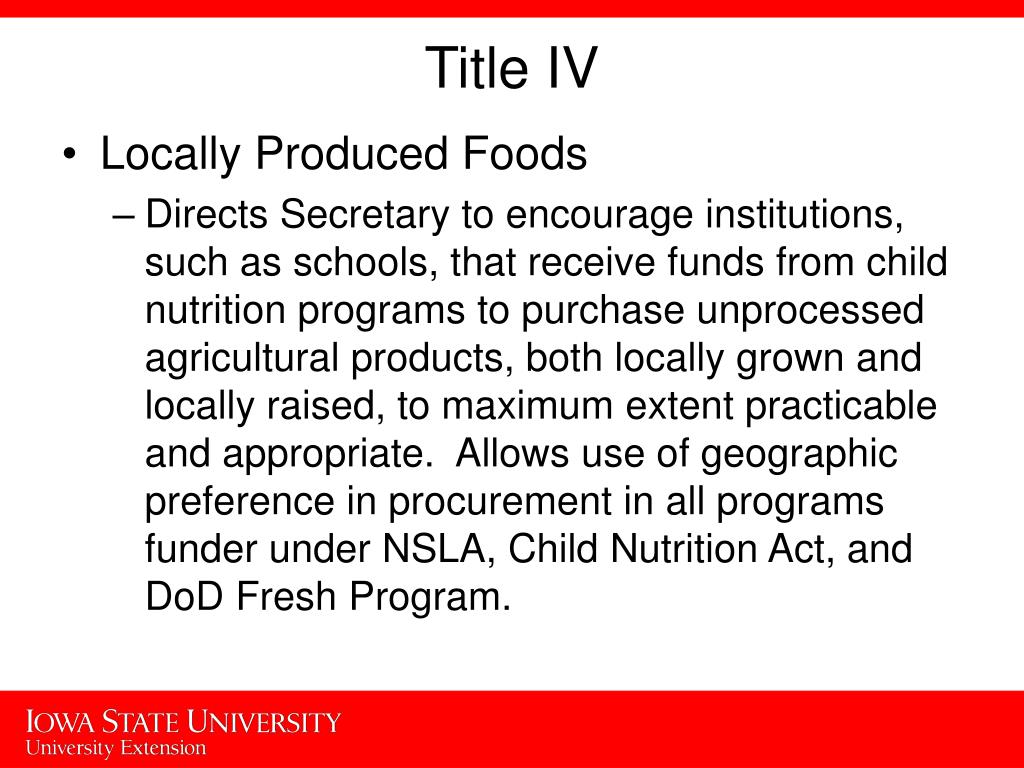 Title IV

• Locally Produced Foods

– Directs Secretary to encourage institutions, such as schools, that receive funds from child nutrition programs to purchase unprocessed agricultural products, both locally grown and locally raised, to maximum extent practicable and appropriate.  Allows use of geographic preference in procurement in all programs funder under NSLA, Child Nutrition Act, and DoD Fresh Program.

IOWA STATE UNIVERSITY
University Extension